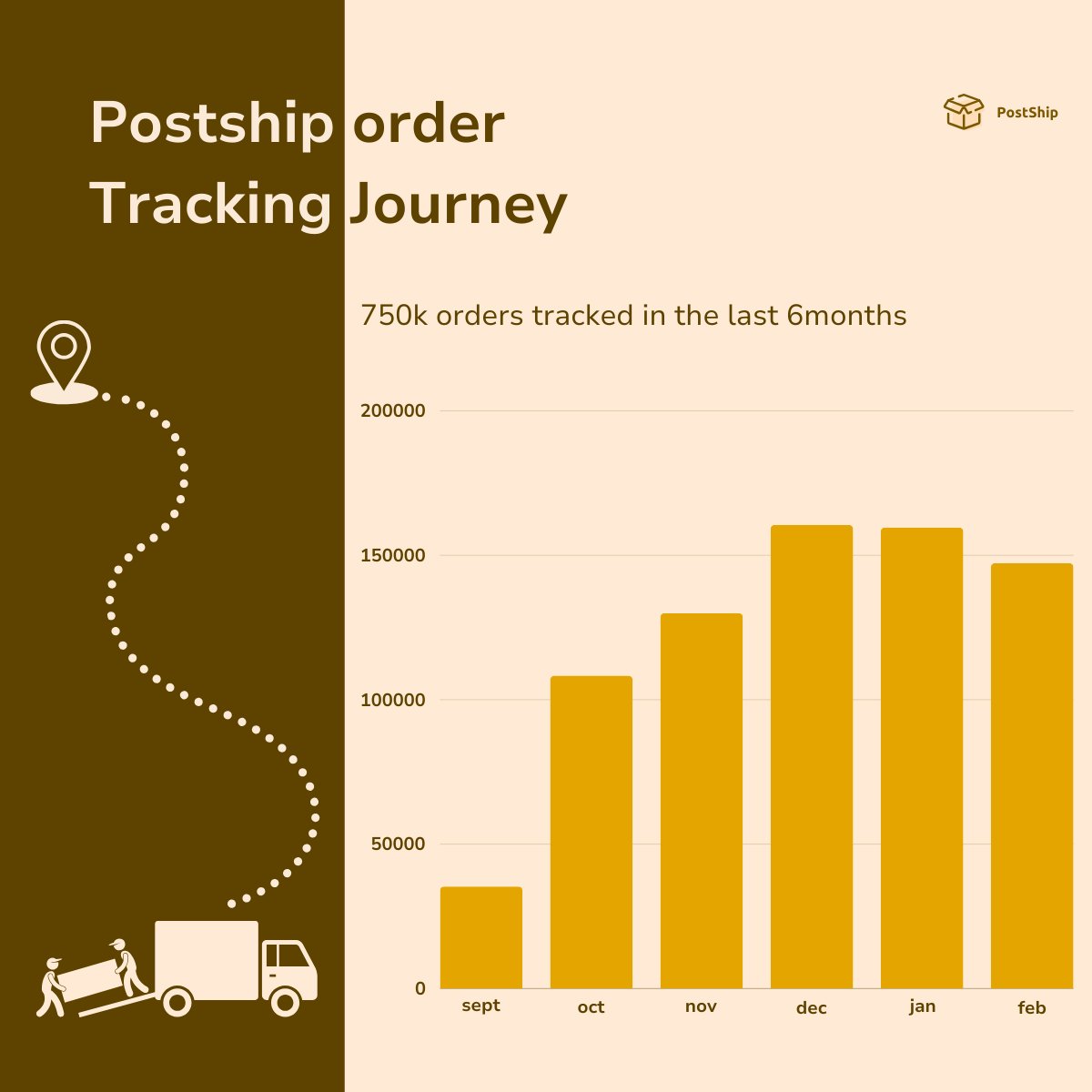 Postship order Tracking Journey

PostShip

750k orders tracked in the last 6months

200000
150000
100000
50000
0

sept oct nov dec jan feb